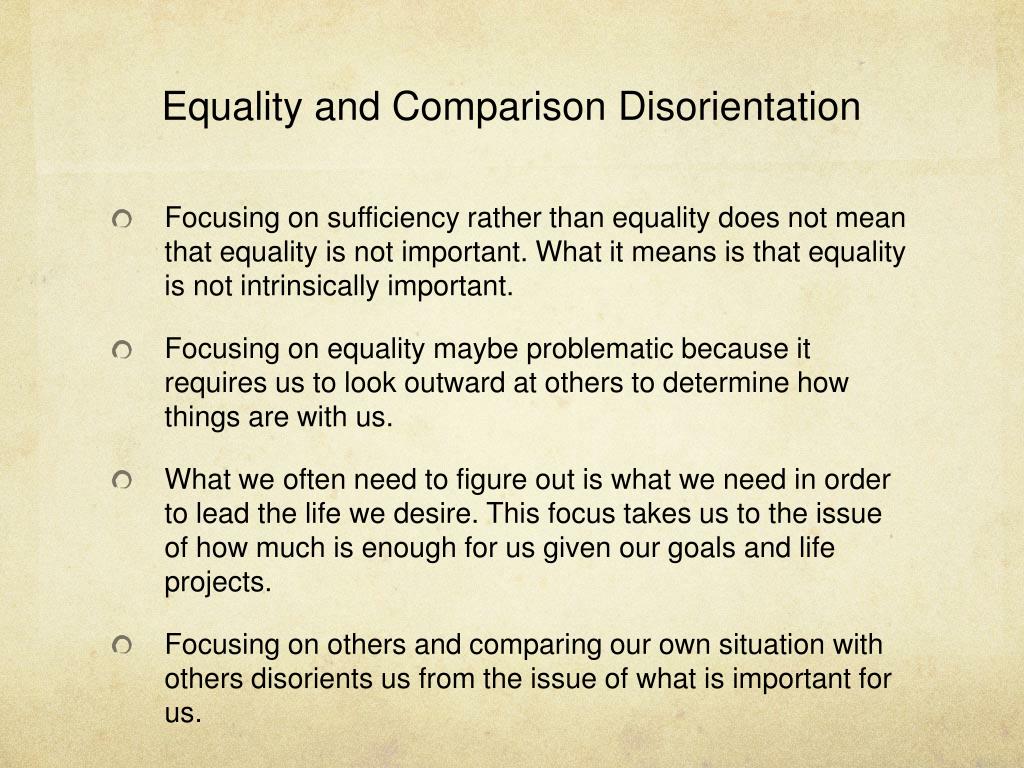 Equality and Comparison Disorientation

Focusing on sufficiency rather than equality does not mean that equality is not important. What it means is that equality is not intrinsically important.

Focusing on equality maybe problematic because it requires us to look outward at others to determine how things are with us.

What we often need to figure out is what we need in order to lead the life we desire. This focus takes us to the issue of how much is enough for us given our goals and life projects.

Focusing on others and comparing our own situation with others disorients us from the issue of what is important for us.